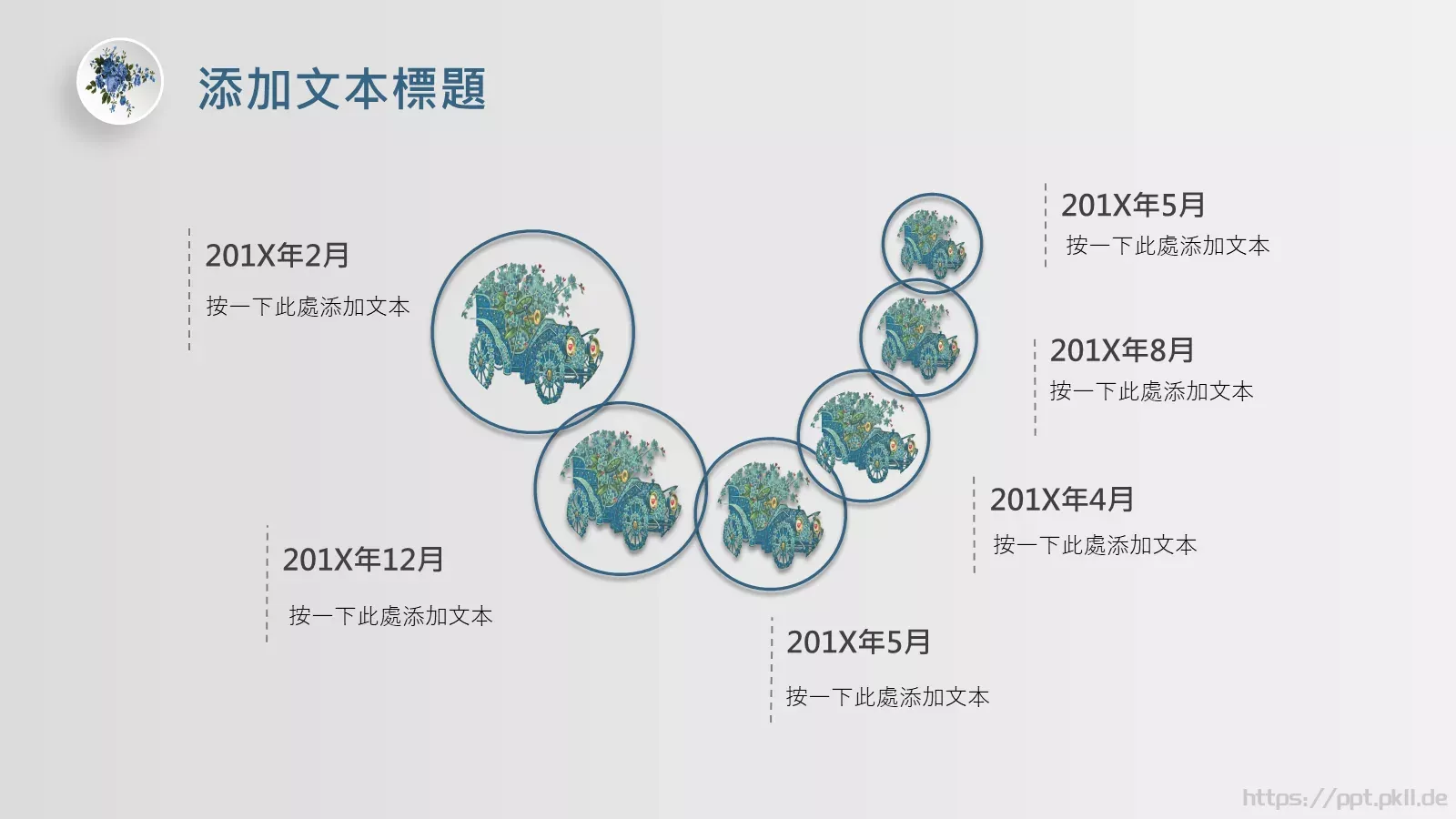 添加文本標題

201X年2月
按一下此處添加文本

201X年12月
按一下此處添加文本

201X年5月
按一下此處添加文本

201X年4月
按一下此處添加文本

201X年8月
按一下此處添加文本

201X年5月
按一下此處添加文本

https://ppt.pkll.de